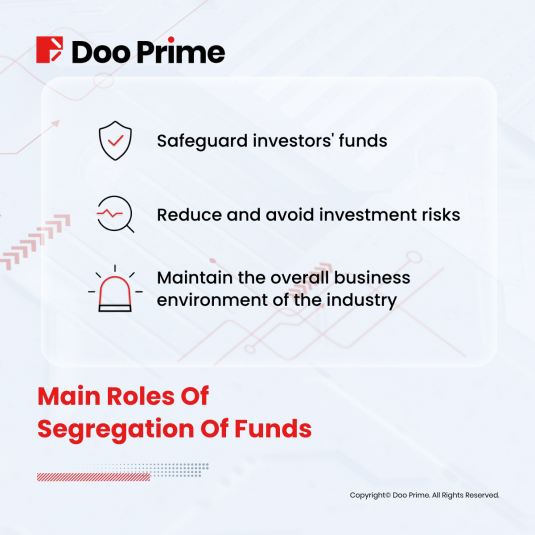 Doo Prime

Safeguard investors' funds

Reduce and avoid investment risks

Maintain the overall business environment of the industry

Main Roles Of Segregation Of Funds

Copyright© Doo Prime. All Rights Reserved.